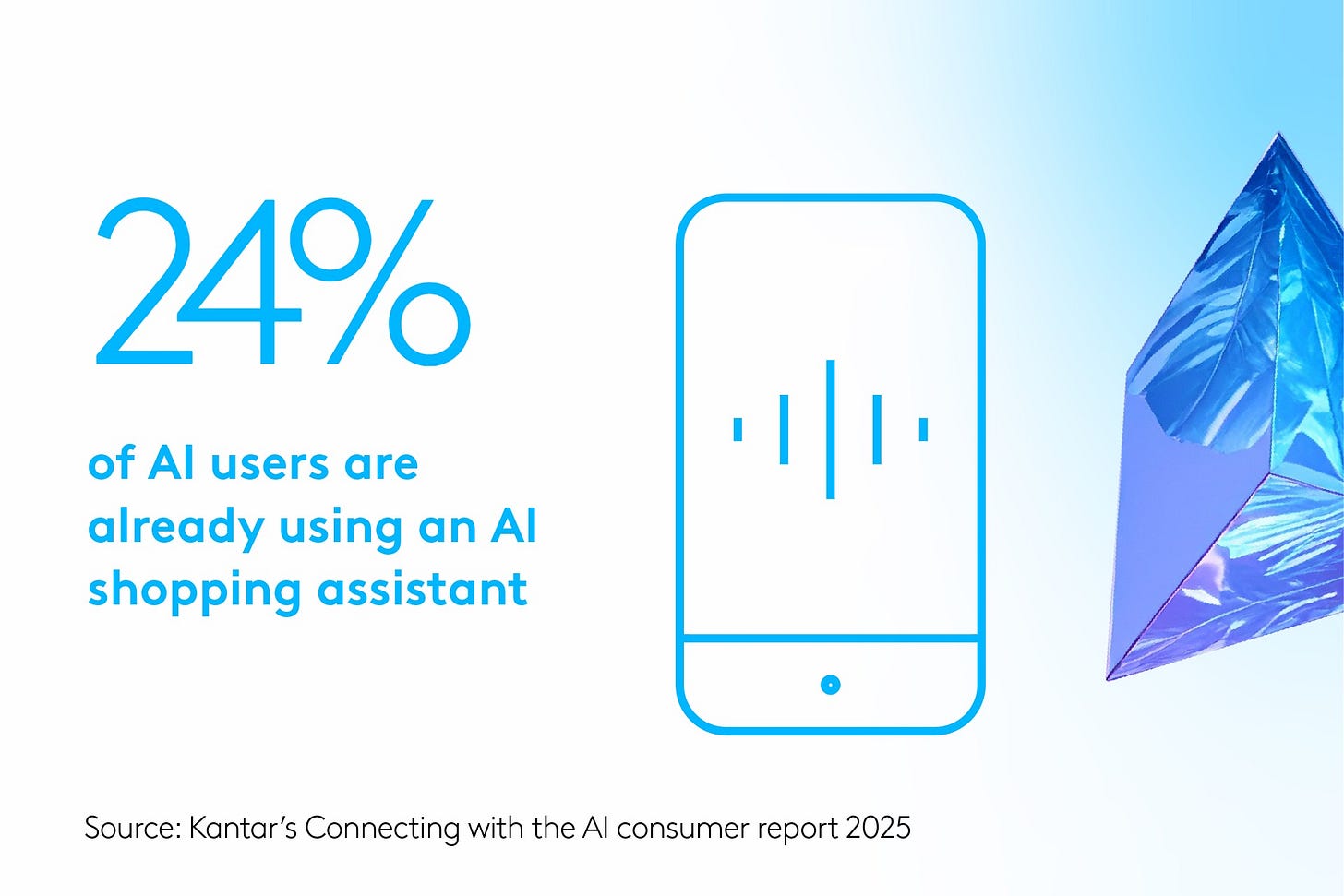 24%

of AI users are already using an AI shopping assistant

Source: Kantar's Connecting with the AI consumer report 2025